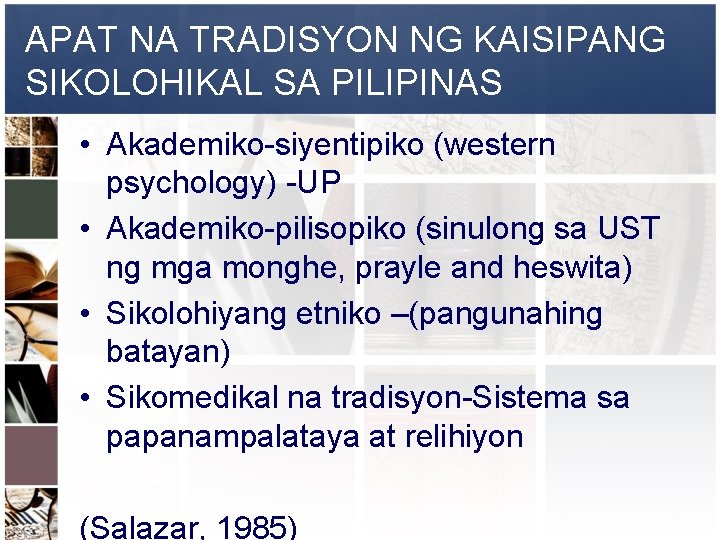 APAT NA TRADISYON NG KAISIPANG SIKOLOHIKAL SA PILIPINAS

• Akademiko-siyentipiko (western psychology) -UP
• Akademiko-pilisopiko (sinulong sa UST ng mga monghe, prayle and heswita)
• Sikolohiyang etniko –(pangunahing batayan)
• Sikomedikal na tradisyon-Sistema sa papanampalataya at relihiyon

(Salazar, 1985)